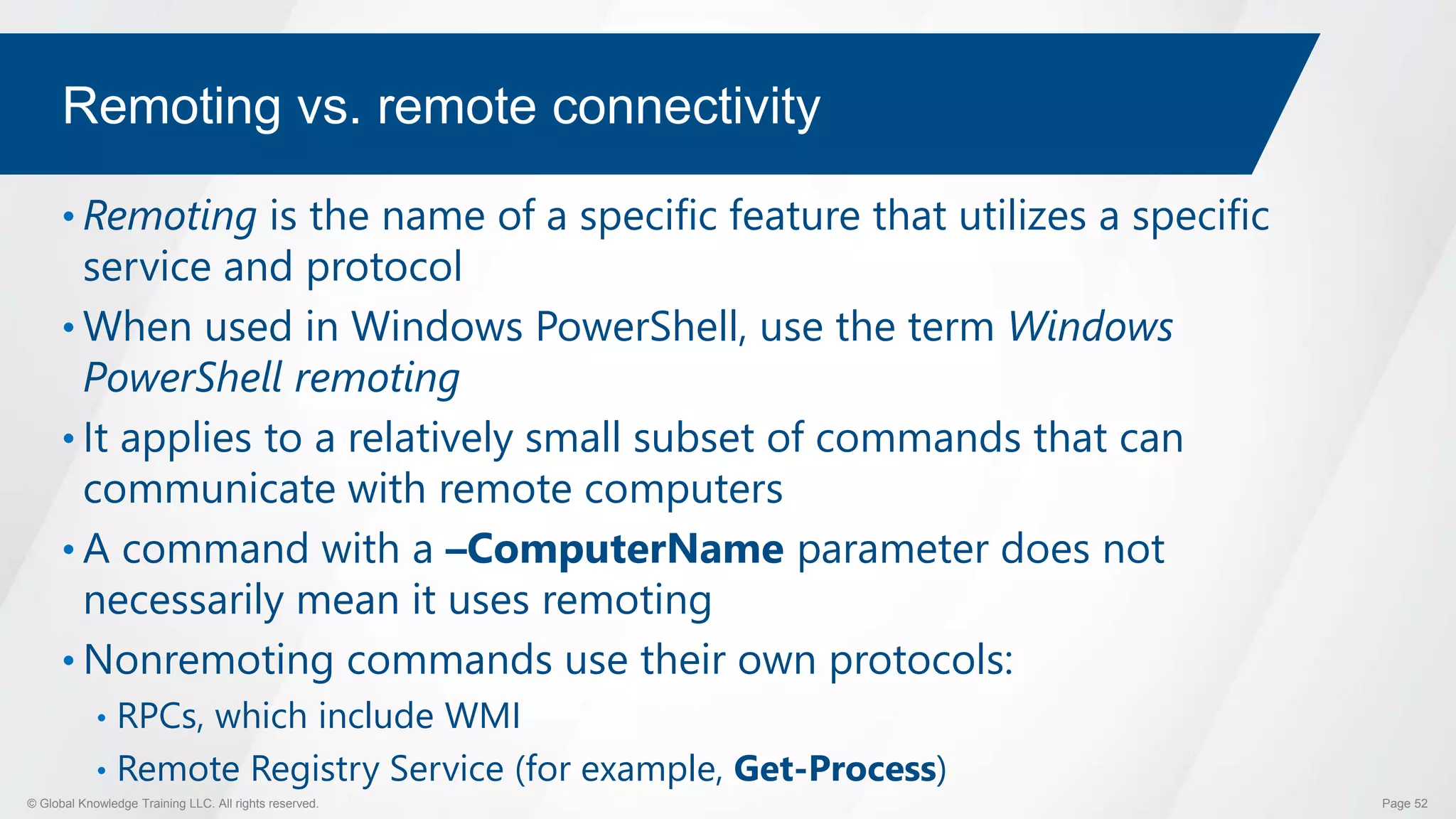 Remoting vs. remote connectivity

• Remoting is the name of a specific feature that utilizes a specific service and protocol

• When used in Windows PowerShell, use the term Windows PowerShell remoting

• It applies to a relatively small subset of commands that can communicate with remote computers

• A command with a –ComputerName parameter does not necessarily mean it uses remoting

• Nonremoting commands use their own protocols:

• RPCs, which include WMI

• Remote Registry Service (for example, Get-Process)

© Global Knowledge Training LLC. All rights reserved.

Page 52